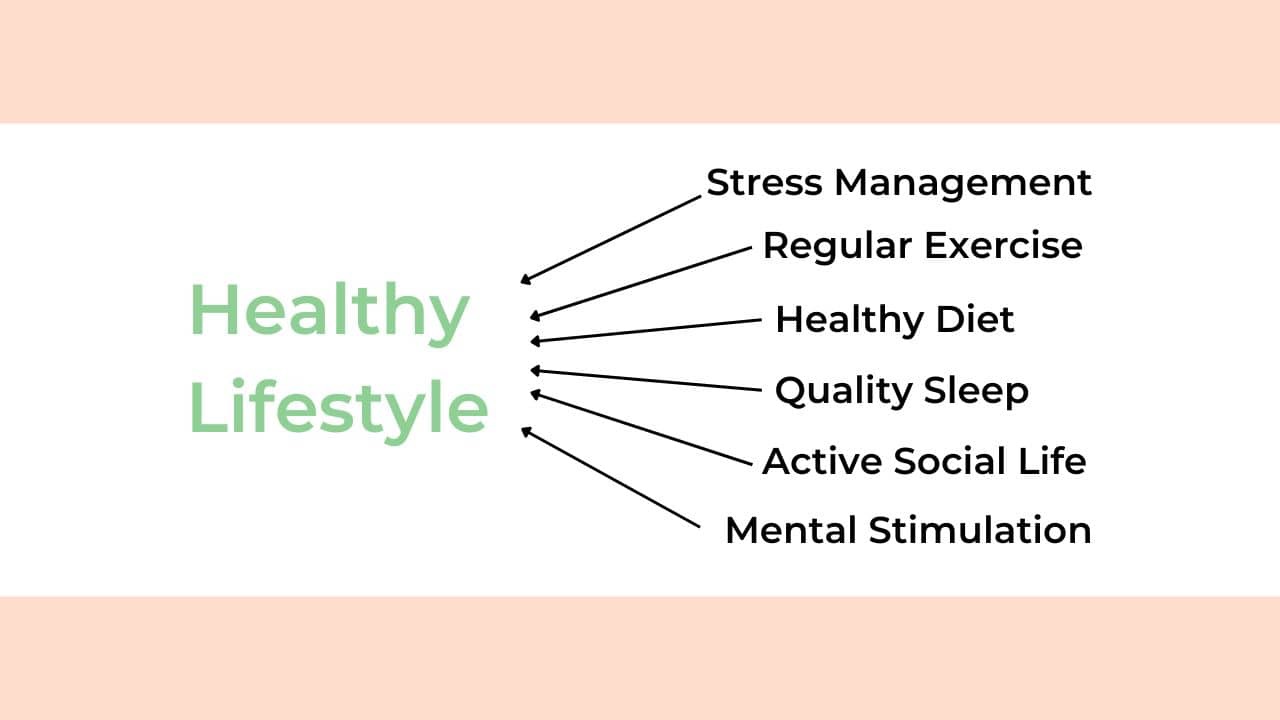 Healthy Lifestyle

Stress Management
Regular Exercise
Healthy Diet
Quality Sleep
Active Social Life
Mental Stimulation